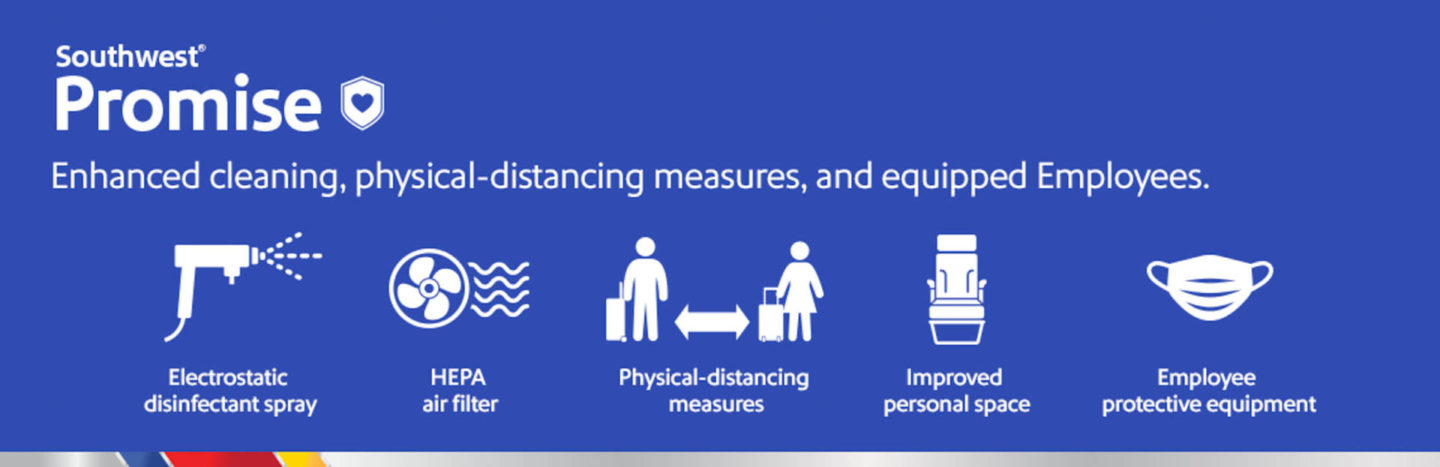 Southwest®
Promise

Enhanced cleaning, physical-distancing measures, and equipped Employees.

Electrostatic disinfectant spray

HEPA air filter

Physical-distancing measures

Improved personal space

Employee protective equipment